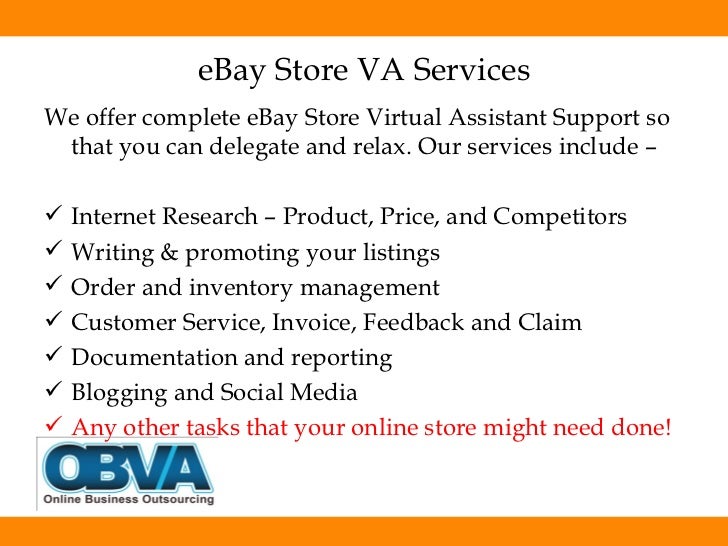 eBay Store VA Services

We offer complete eBay Store Virtual Assistant Support so that you can delegate and relax. Our services include –

✓ Internet Research – Product, Price, and Competitors
✓ Writing & promoting your listings
✓ Order and inventory management
✓ Customer Service, Invoice, Feedback and Claim
✓ Documentation and reporting
✓ Blogging and Social Media
✓ Any other tasks that your online store might need done!

OBVA
Online Business Outsourcing